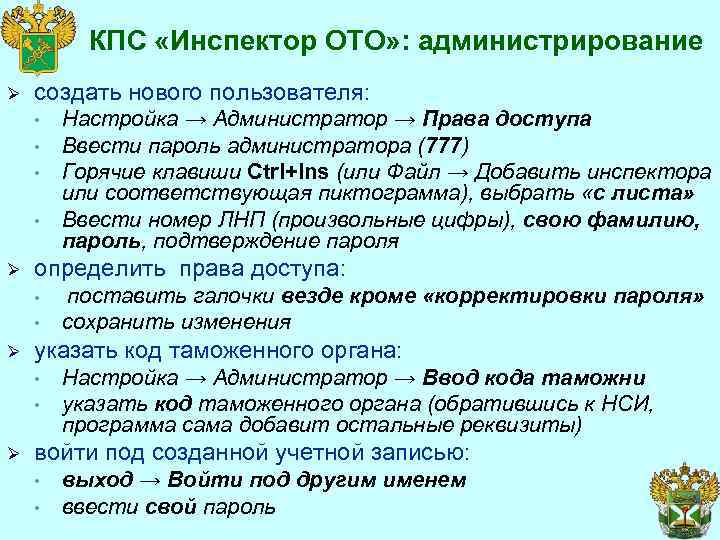 КПС «Инспектор ОТО»: администрирование

➢ создать нового пользователя:
• Настройка → Администратор → Права доступа
• Ввести пароль администратора (777)
• Горячие клавиши Ctrl+Ins (или Файл → Добавить инспектора или соответствующая пиктограмма), выбрать «с листа»
• Ввести номер ЛНП (произвольные цифры), свою фамилию, пароль, подтверждение пароля

➢ определить права доступа:
• поставить галочки везде кроме «корректировки пароля»
• сохранить изменения

➢ указать код таможенного органа:
• Настройка → Администратор → Ввод кода таможни
• указать код таможенного органа (обратившись к НСИ, программа сама добавит остальные реквизиты)

➢ войти под созданной учетной записью:
• выход → Войти под другим именем
• ввести свой пароль